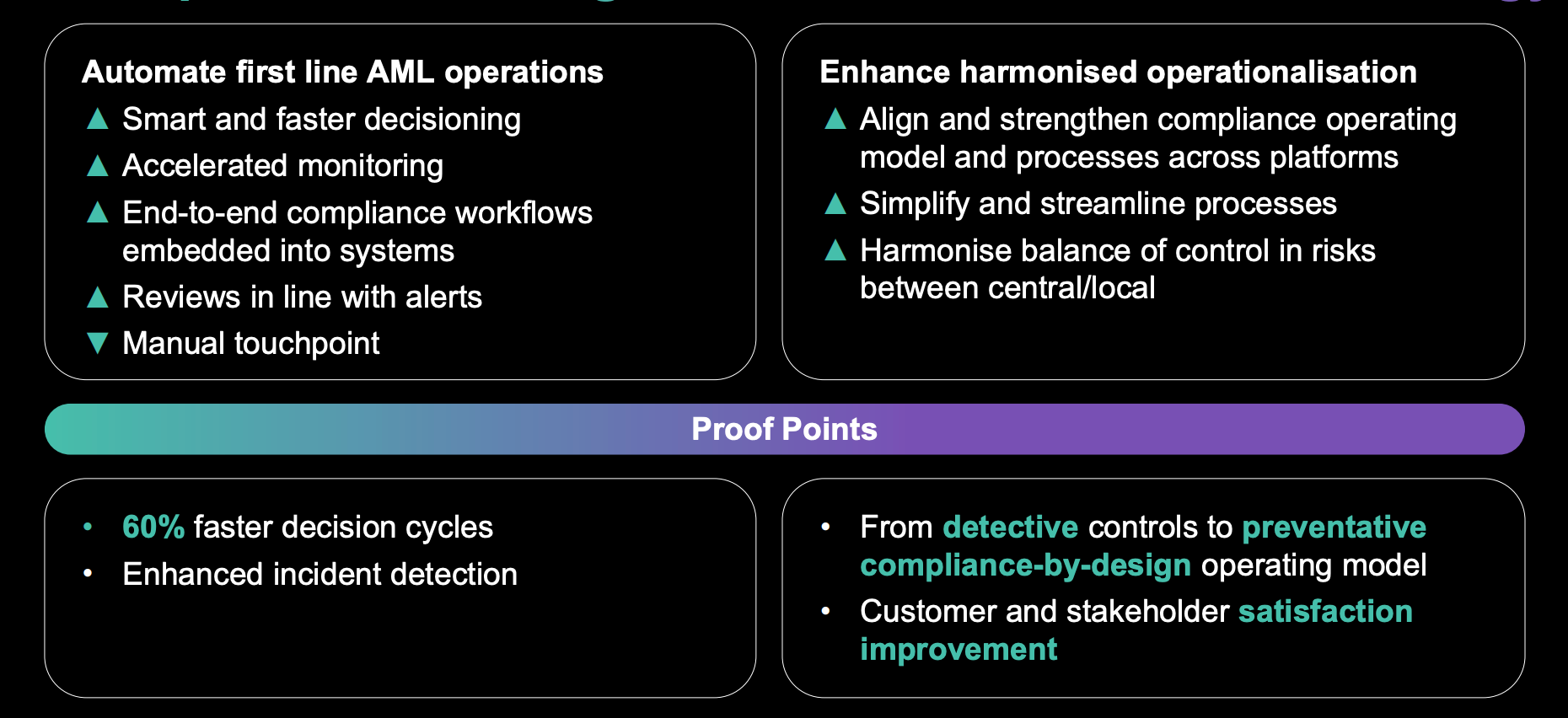 Automate first line AML operations
▲ Smart and faster decisioning
▲ Accelerated monitoring
▲ End-to-end compliance workflows embedded into systems
▲ Reviews in line with alerts
▼ Manual touchpoint

Enhance harmonised operationalisation
▲ Align and strengthen compliance operating model and processes across platforms
▲ Simplify and streamline processes
▲ Harmonise balance of control in risks between central/local

Proof Points

• 60% faster decision cycles
• Enhanced incident detection

• From detective controls to preventative compliance-by-design operating model
• Customer and stakeholder satisfaction improvement